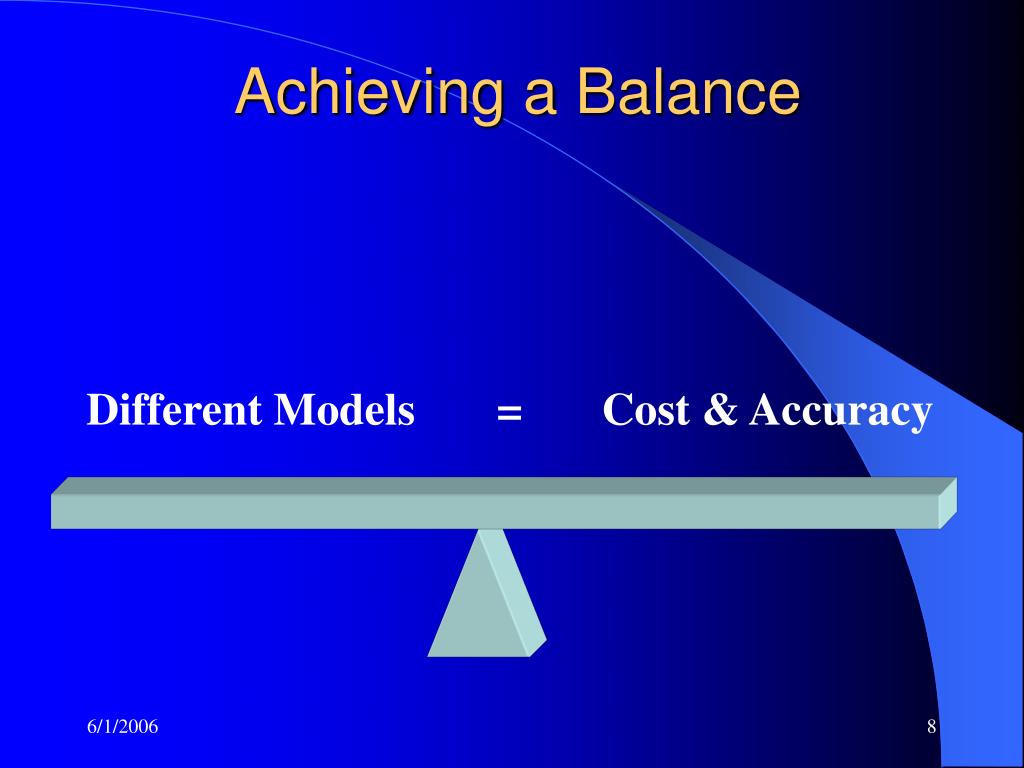 Achieving a Balance

Different Models = Cost & Accuracy

6/1/2006

8